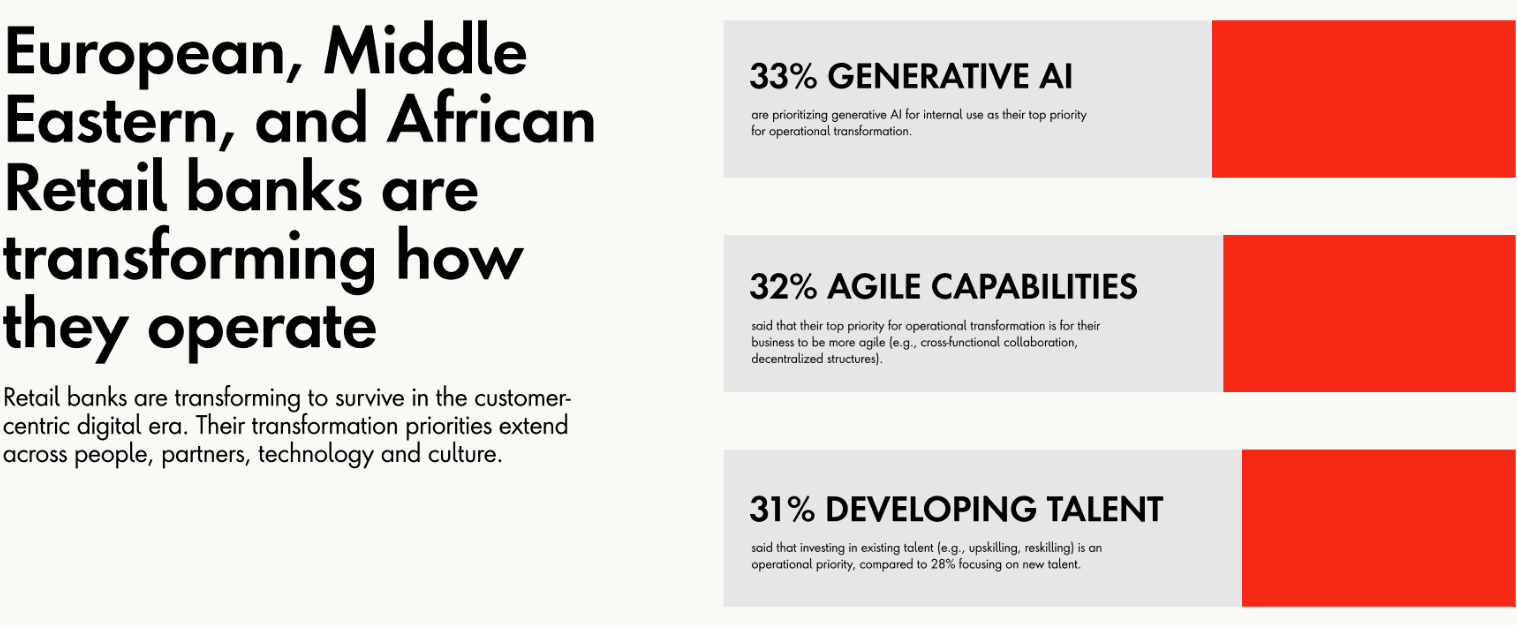 European, Middle Eastern, and African Retail banks are transforming how they operate

Retail banks are transforming to survive in the customer-centric digital era. Their transformation priorities extend across people, partners, technology and culture.

33% GENERATIVE AI

are prioritizing generative AI for internal use as their top priority for operational transformation.

32% AGILE CAPABILITIES

said that their top priority for operational transformation is for their business to be more agile (e.g., cross-functional collaboration, decentralized structures).

31% DEVELOPING TALENT

said that investing in existing talent (e.g., upskilling, reskilling) is an operational priority, compared to 28% focusing on new talent.